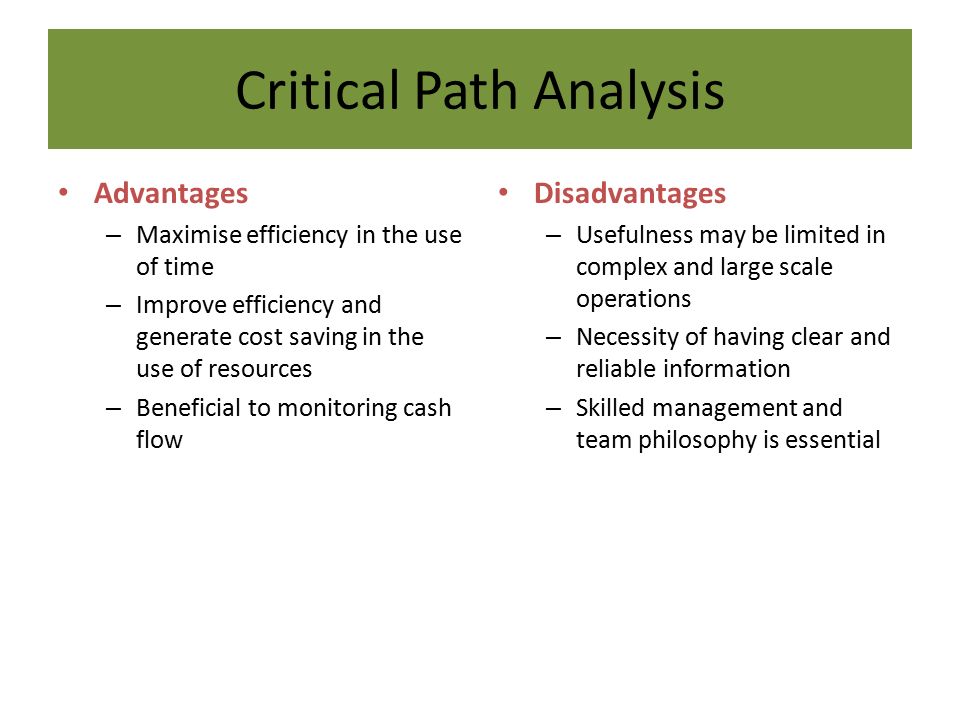 Critical Path Analysis

• Advantages
– Maximise efficiency in the use of time
– Improve efficiency and generate cost saving in the use of resources
– Beneficial to monitoring cash flow

• Disadvantages
– Usefulness may be limited in complex and large scale operations
– Necessity of having clear and reliable information
– Skilled management and team philosophy is essential